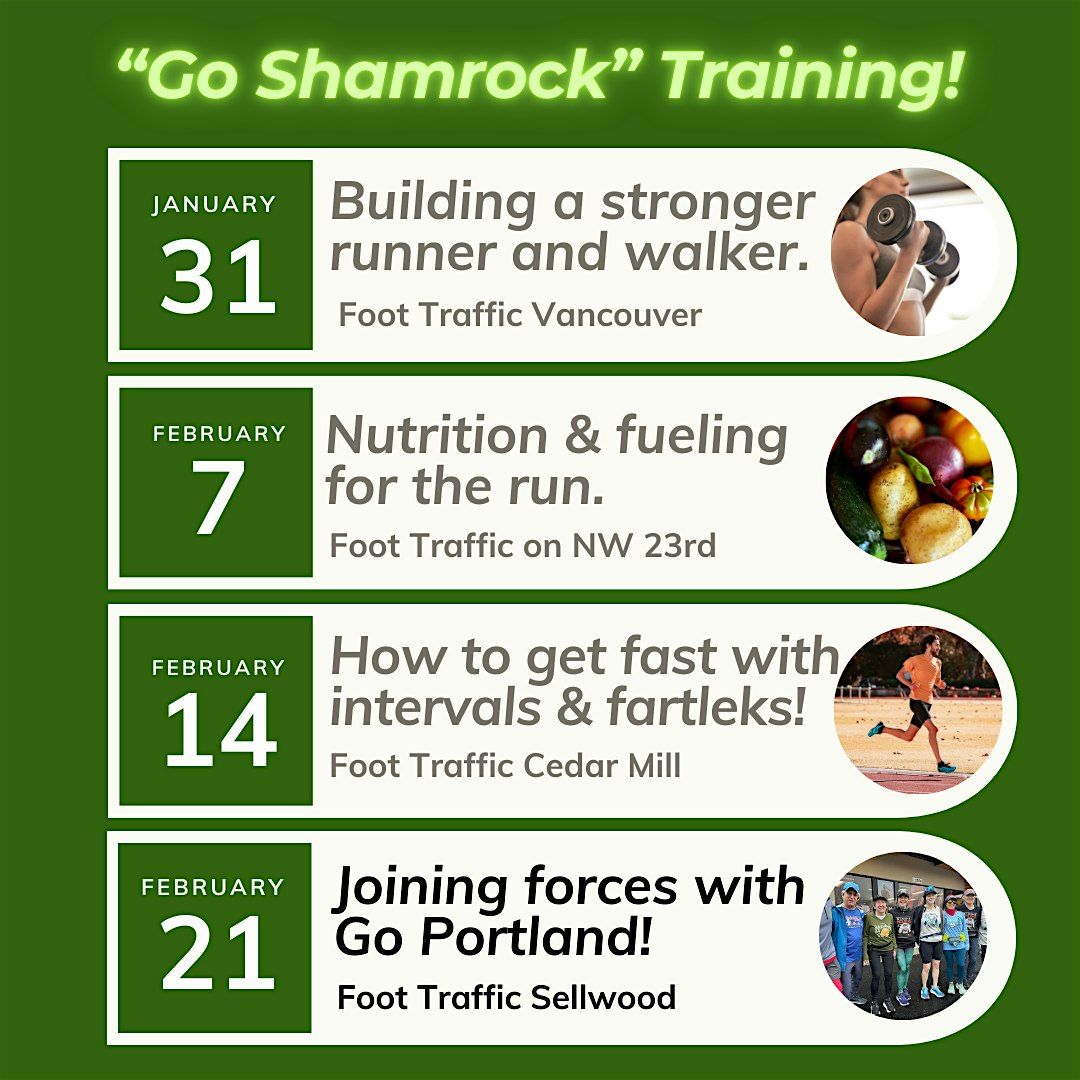 “Go Shamrock” Training!

JANUARY
31
Building a stronger runner and walker.
Foot Traffic Vancouver

FEBRUARY
7
Nutrition & fueling for the run.
Foot Traffic on NW 23rd

FEBRUARY
14
How to get fast with intervals & fartleks!
Foot Traffic Cedar Mill

FEBRUARY
21
Joining forces with Go Portland!
Foot Traffic Sellwood